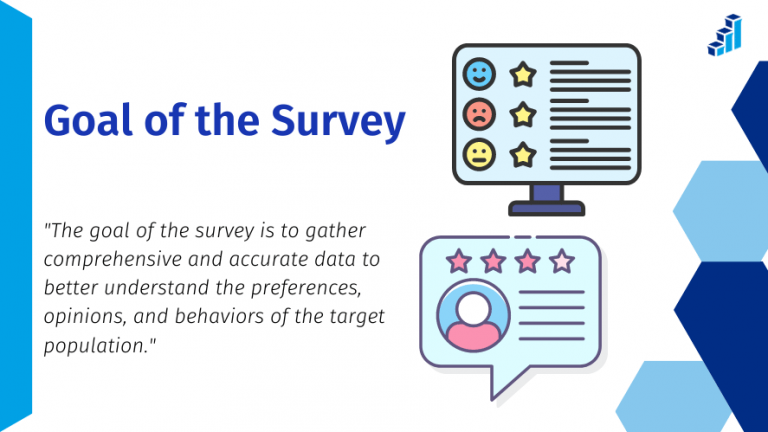 Goal of the Survey

"The goal of the survey is to gather comprehensive and accurate data to better understand the preferences, opinions, and behaviors of the target population."